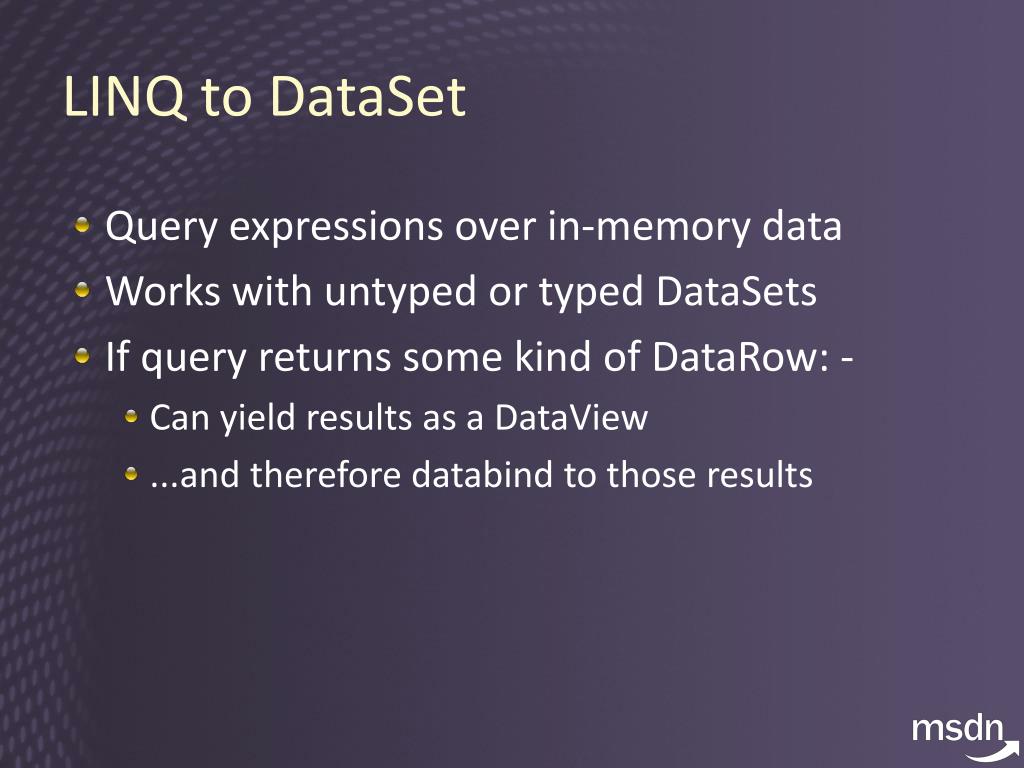 LINQ to DataSet

Query expressions over in-memory data
Works with untyped or typed DataSets
If query returns some kind of DataRow: -
Can yield results as a DataView
...and therefore databind to those results

msdn